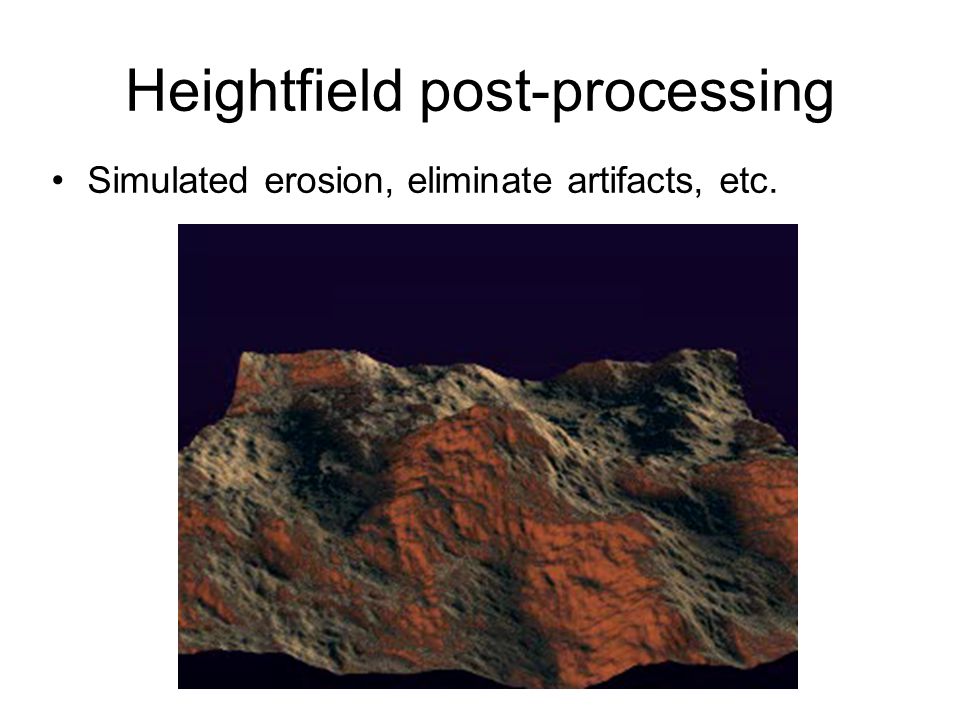 Heightfield post-processing

• Simulated erosion, eliminate artifacts, etc.